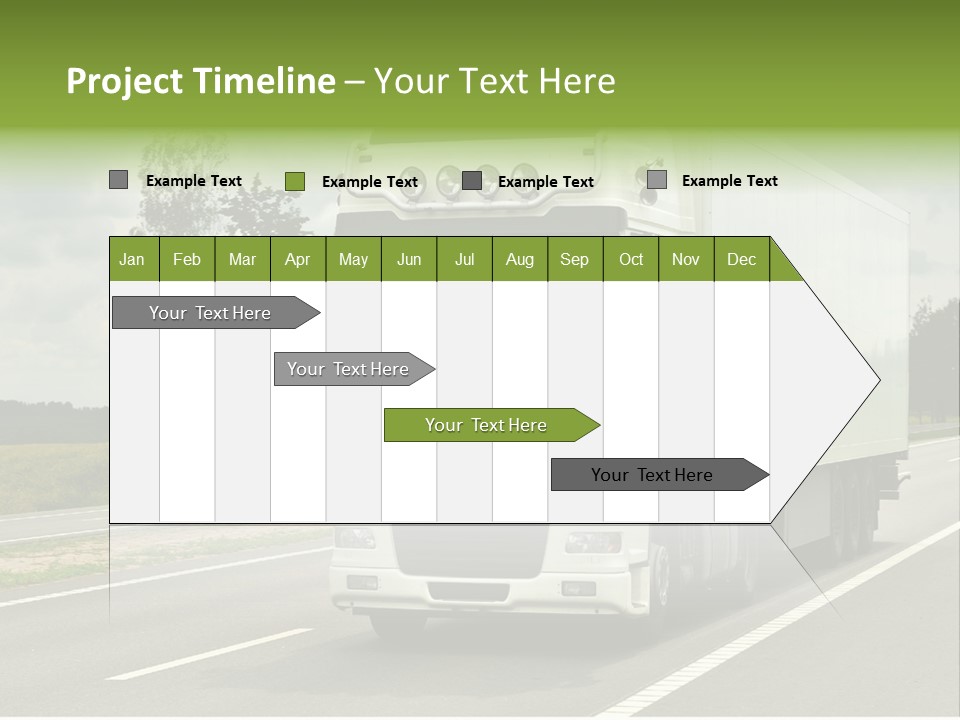 Project Timeline – Your Text Here

Example Text
Example Text
Example Text
Example Text

| Jan | Feb | Mar | Apr | May | Jun | Jul | Aug | Sep | Oct | Nov | Dec |
|---|---|---|---|---|---|---|---|---|---|---|---|

Your Text Here

Your Text Here

Your Text Here

Your Text Here